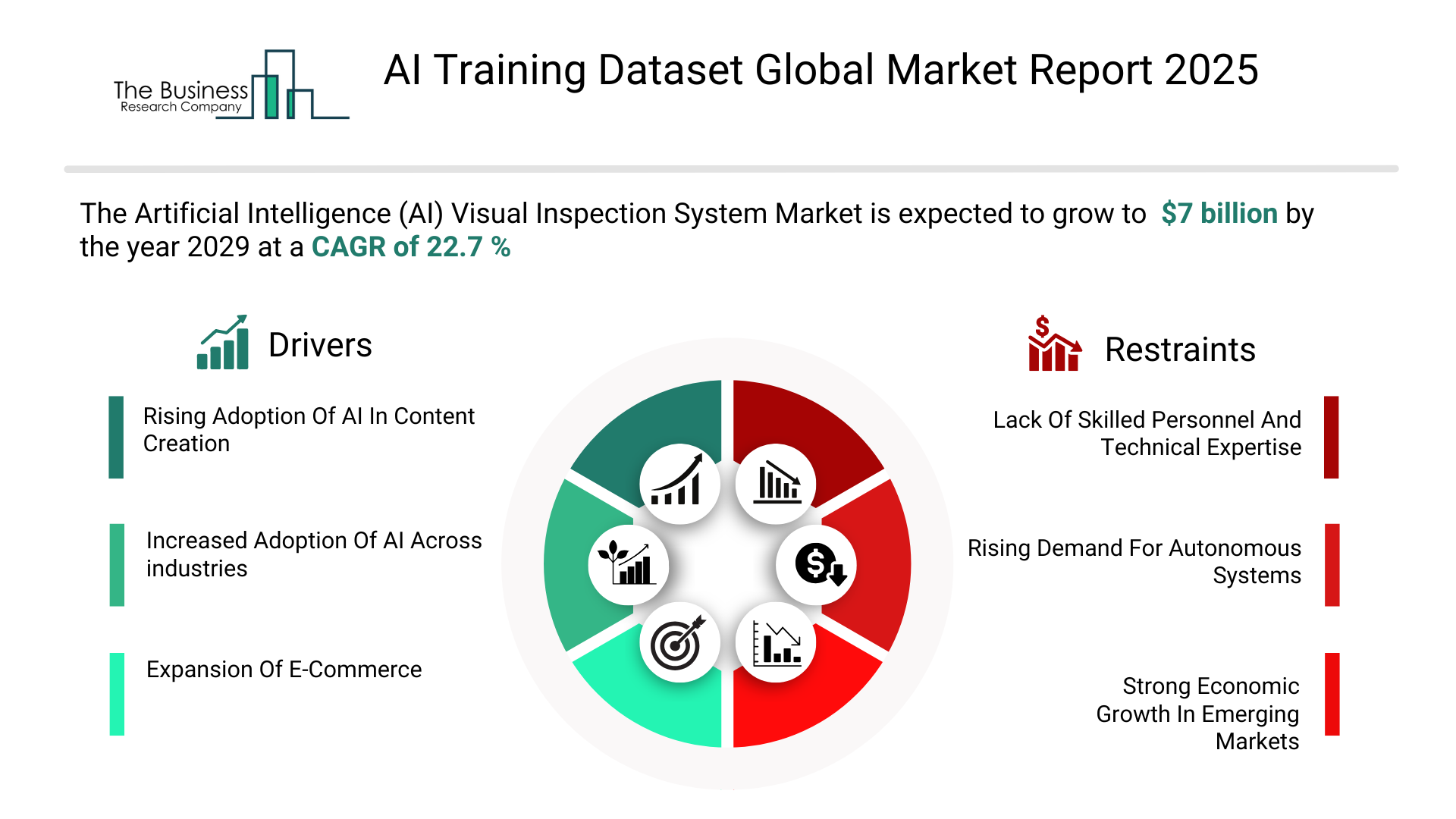 The Business Research Company

AI Training Dataset Global Market Report 2025

The Artificial Intelligence (AI) Visual Inspection System Market is expected to grow to $7 billion by the year 2029 at a CAGR of 22.7 %

Drivers

Rising Adoption Of AI In Content Creation

Increased Adoption Of AI Across industries

Expansion Of E-Commerce

Restraints

Lack Of Skilled Personnel And Technical Expertise

Rising Demand For Autonomous Systems

Strong Economic Growth In Emerging Markets